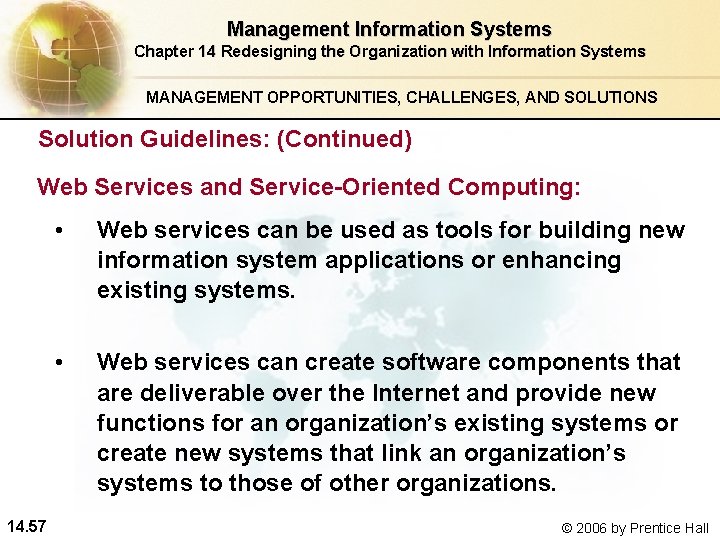 Management Information Systems
Chapter 14 Redesigning the Organization with Information Systems

MANAGEMENT OPPORTUNITIES, CHALLENGES, AND SOLUTIONS

Solution Guidelines: (Continued)

Web Services and Service-Oriented Computing:

• Web services can be used as tools for building new information system applications or enhancing existing systems.

• Web services can create software components that are deliverable over the Internet and provide new functions for an organization's existing systems or create new systems that link an organization's systems to those of other organizations.

14.57

© 2006 by Prentice Hall